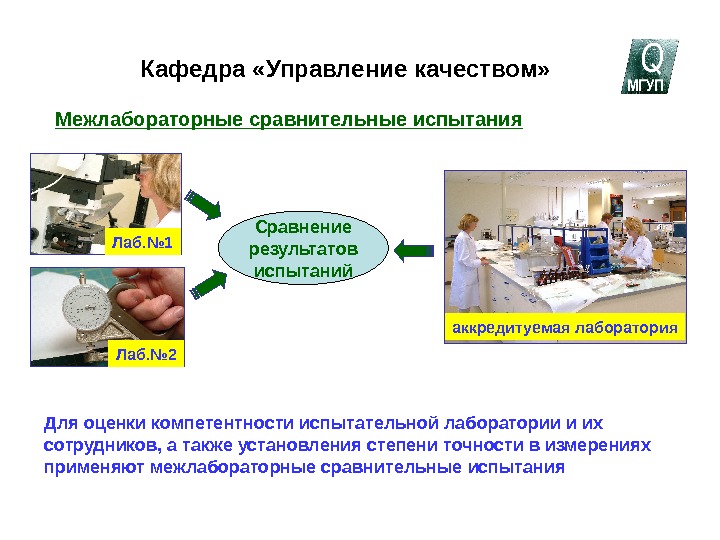 Кафедра «Управление качеством»

Q
МГУП

Межлабораторные сравнительные испытания

Лаб.№1

Лаб.№2

Сравнение результатов испытаний

аккредитуемая лаборатория

Для оценки компетентности испытательной лаборатории и их сотрудников, а также установления степени точности в измерениях применяют межлабораторные сравнительные испытания